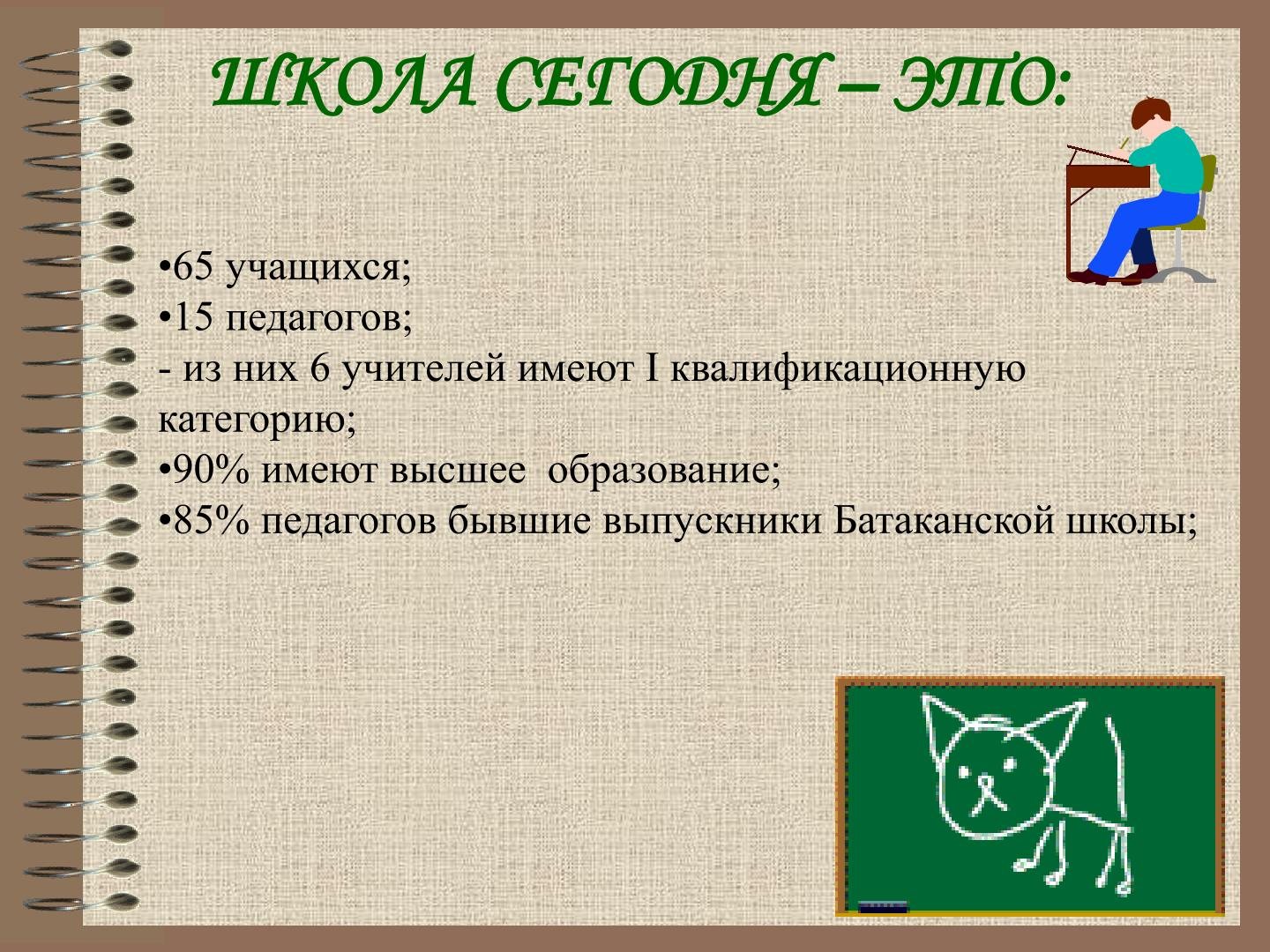 ШКОЛА СЕГОДНЯ – ЭТО:

•65 учащихся;
•15 педагогов;
- из них 6 учителей имеют I квалификационную категорию;
•90% имеют высшее образование;
•85% педагогов бывшие выпускники Батаканской школы;